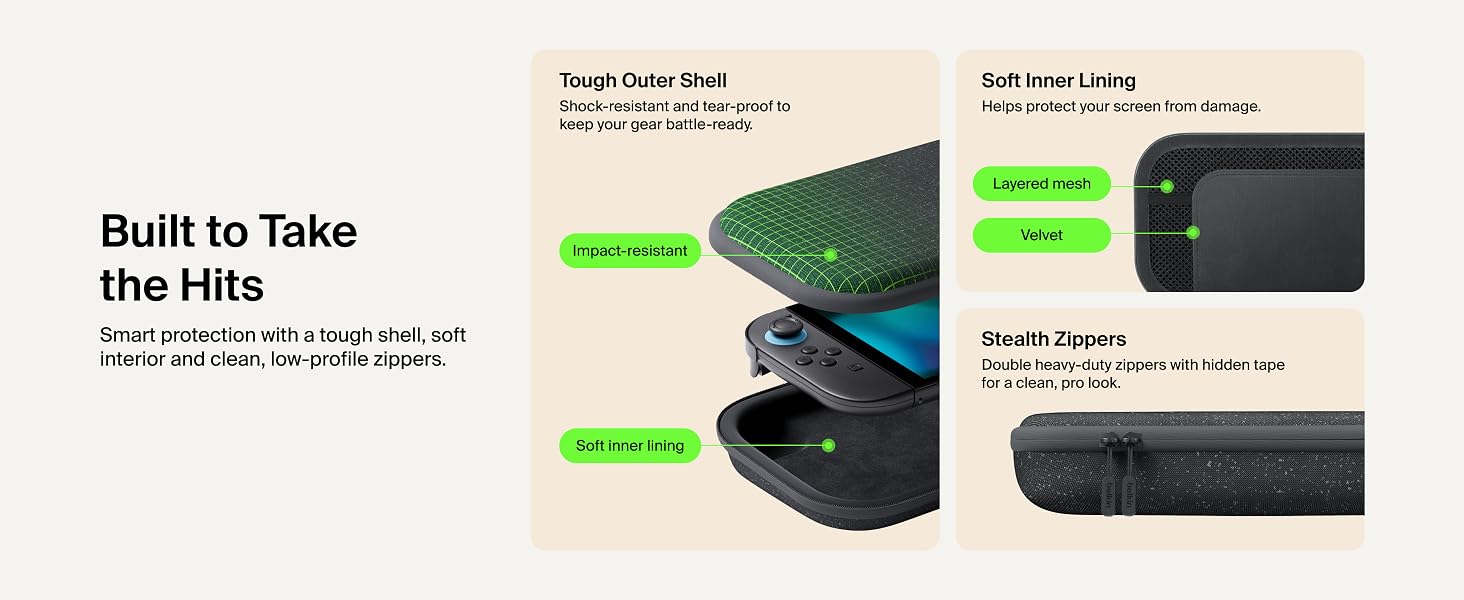 Built to Take the Hits

Smart protection with a tough shell, soft interior and clean, low-profile zippers.

Tough Outer Shell

Shock-resistant and tear-proof to keep your gear battle-ready.

Impact-resistant

Soft inner lining

Soft Inner Lining

Helps protect your screen from damage.

Layered mesh

Velvet

Stealth Zippers

Double heavy-duty zippers with hidden tape for a clean, pro look.